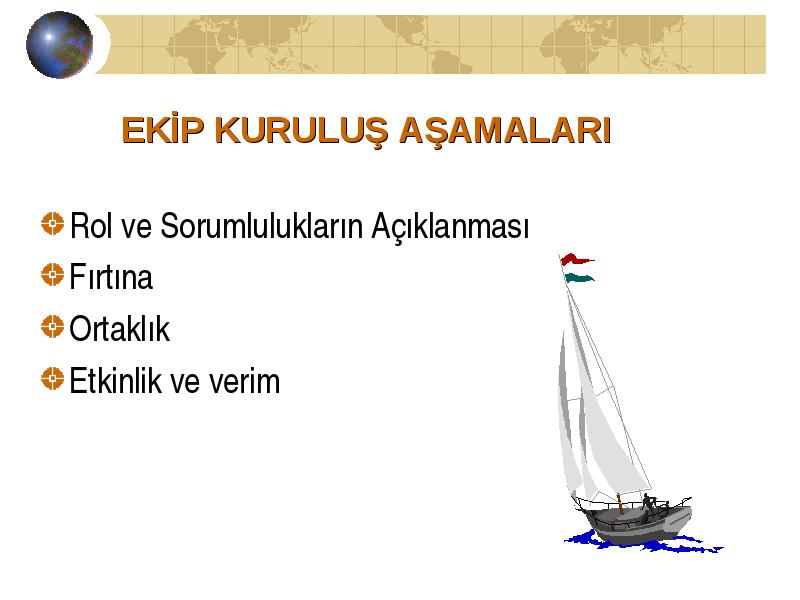 EKİP KURULUŞ AŞAMALARI

Rol ve Sorumlulukların Açıklanması

Fırtına

Ortaklık

Etkinlik ve verim